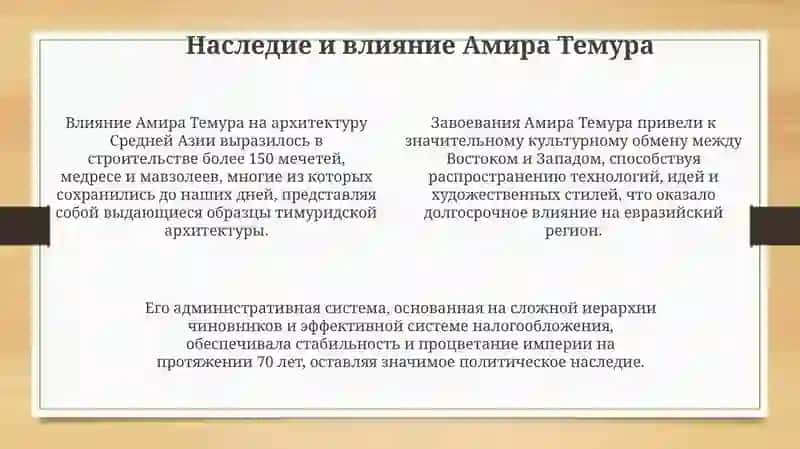 Наследие и влияние Амира Темура

Влияние Амира Темура на архитектуру Средней Азии выразилось в строительстве более 150 мечетей, медресе и мавзолеев, многие из которых сохранились до наших дней, представляя собой выдающиеся образцы тимуридской архитектуры.

Завоевания Амира Темура привели к значительному культурному обмену между Востоком и Западом, способствуя распространению технологий, идей и художественных стилей, что оказало долгосрочное влияние на евразийский регион.

Его административная система, основанная на сложной иерархии чиновников и эффективной системе налогообложения, обеспечивала стабильность и процветание империи на протяжении 70 лет, оставляя значимое политическое наследие.